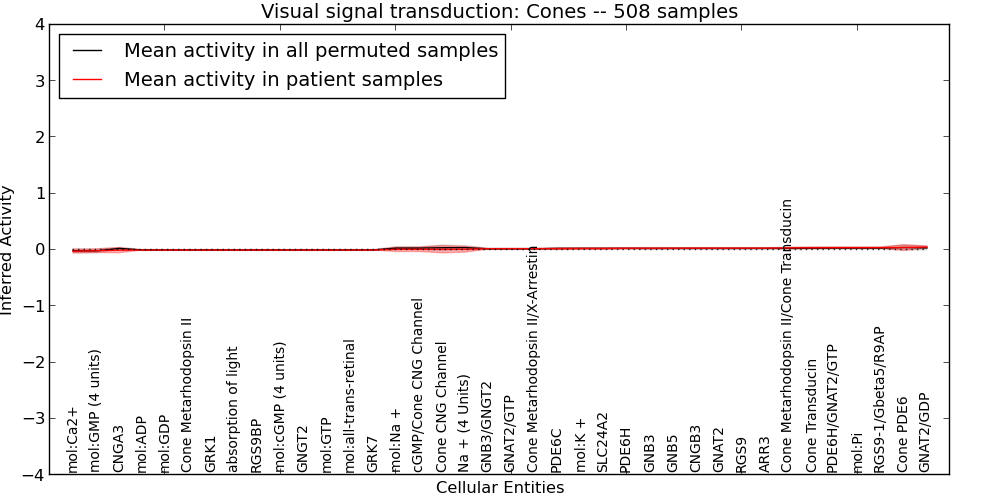 Visual signal transduction: Cones -- 508 samples

Mean activity in all permuted samples
Mean activity in patient samples

Inferred Activity

4
3
2
1
0
−1
−2
−3
−4

mol:Ca2+
mol:GMP (4 units)
CNGA3
mol:ADP
mol:GDP
Cone Metarhodopsin II
GRK1
absorption of light
RGS9BP
mol:cGMP (4 units)
GNGT2
mol:GTP
mol:all-trans-retinal
GRK7
mol:Na +
cGMP/Cone CNG Channel
Cone CNG Channel
Na + (4 Units)
GNB3/GNGT2
GNAT2/GTP
Cone Metarhodopsin II/X-Arrestin
PDE6C
mol:K +
SLC24A2
PDE6H
GNB3
GNB5
CNGB3
GNAT2
RGS9
ARR3
Cone Metarhodopsin II/Cone Transducin
Cone Transducin
PDE6H/GNAT2/GTP
mol:Pi
RGS9-1/Gbeta5/R9AP
Cone PDE6
GNAT2/GDP

Cellular Entities